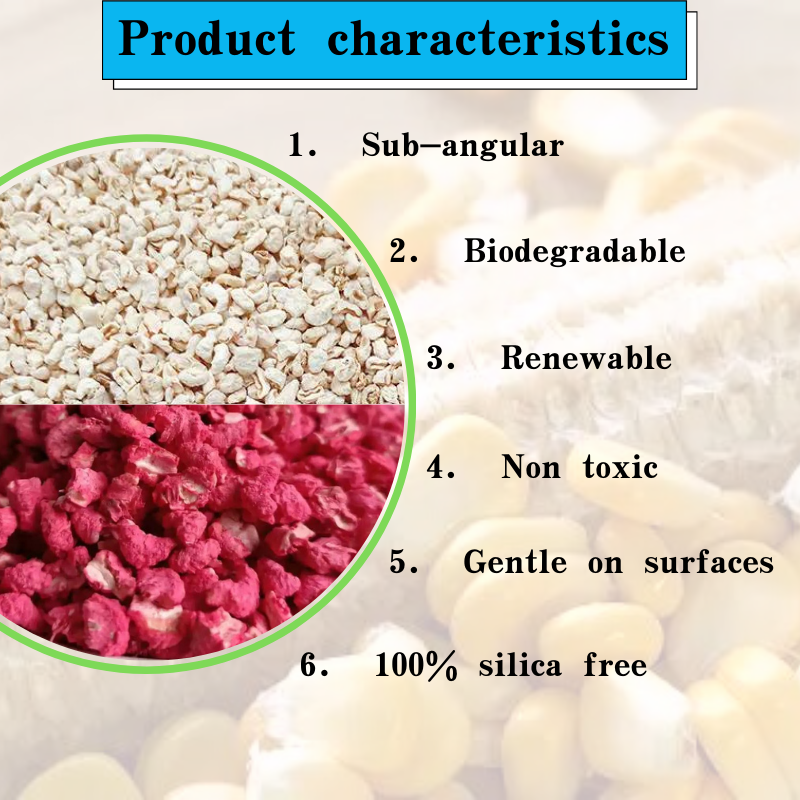 Product characteristics

1. Sub-angular

2. Biodegradable

3. Renewable

4. Non toxic

5. Gentle on surfaces

6. 100% silica free